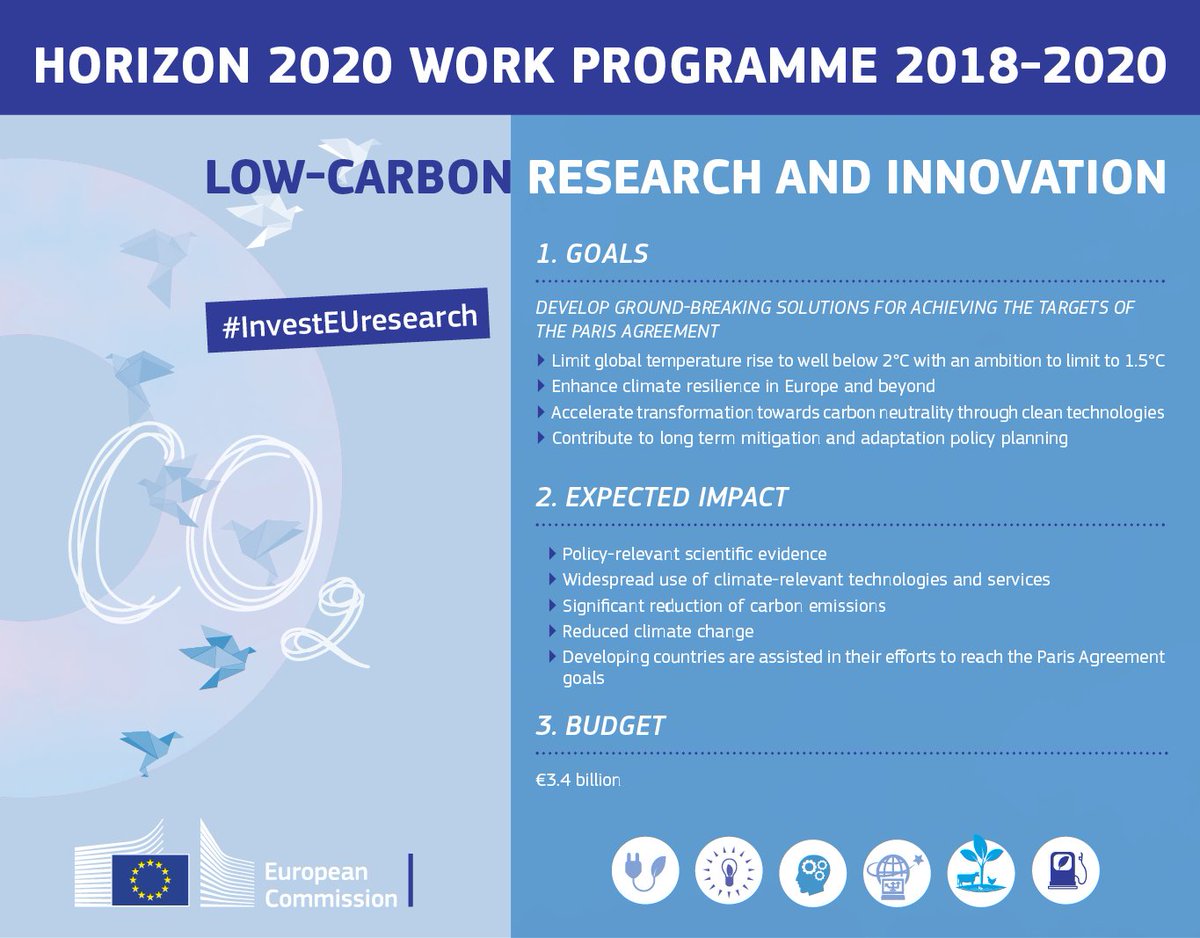 HORIZON 2020 WORK PROGRAMME 2018-2020

LOW-CARBON RESEARCH AND INNOVATION

#InvestEUresearch

$CO_2$

1. GOALS

DEVELOP GROUND-BREAKING SOLUTIONS FOR ACHIEVING THE TARGETS OF THE PARIS AGREEMENT

Limit global temperature rise to well below 2°C with an ambition to limit to 1.5°C

Enhance climate resilience in Europe and beyond

Accelerate transformation towards carbon neutrality through clean technologies

Contribute to long term mitigation and adaptation policy planning

2. EXPECTED IMPACT

Policy-relevant scientific evidence

Widespread use of climate-relevant technologies and services

Significant reduction of carbon emissions

Reduced climate change

Developing countries are assisted in their efforts to reach the Paris Agreement goals

3. BUDGET

€3.4 billion

European Commission